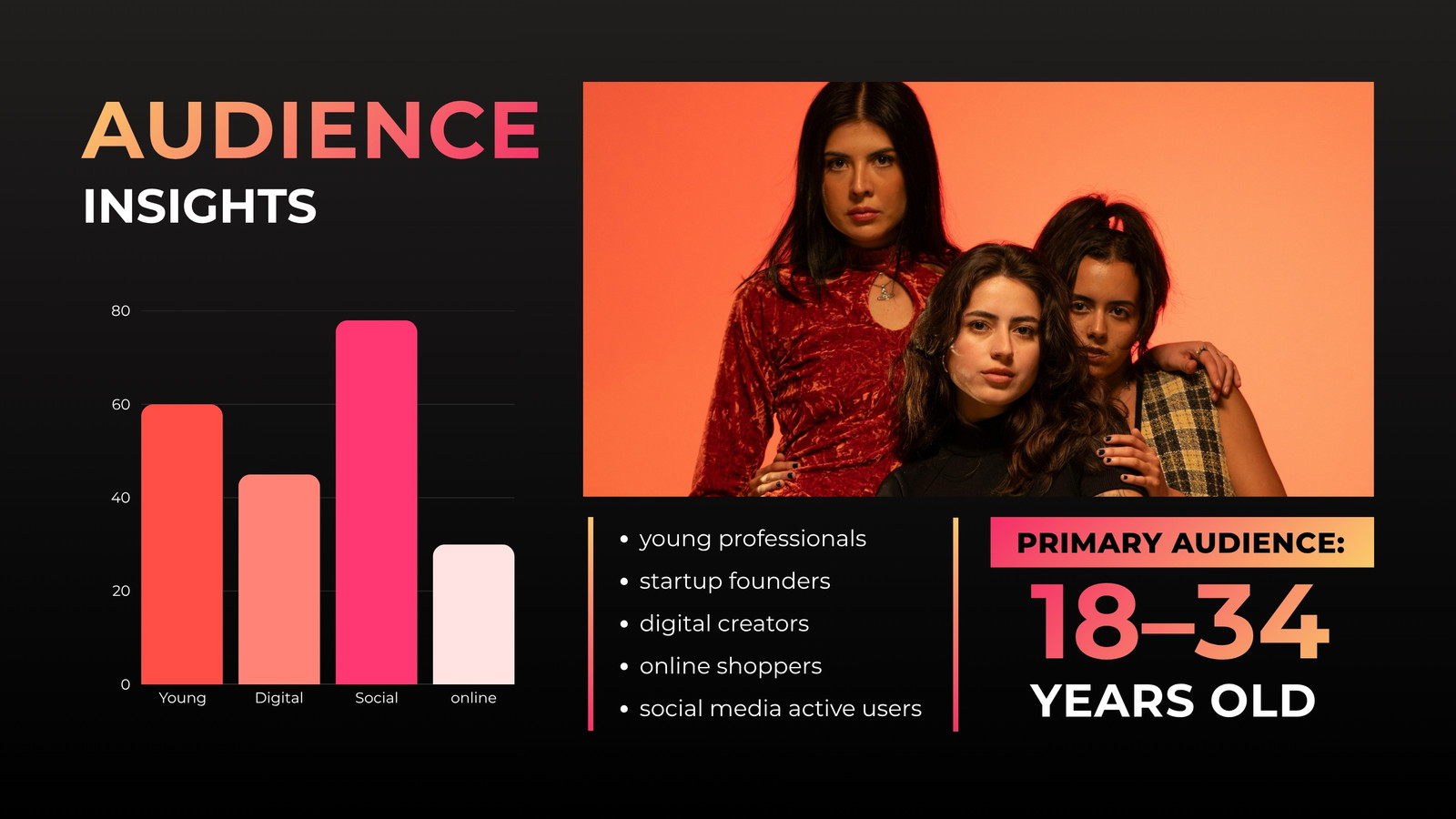 AUDIENCE
INSIGHTS

80
60
40
20
0
Young
Digital
Social
online

• young professionals
• startup founders
• digital creators
• online shoppers
• social media active users

PRIMARY AUDIENCE:
18–34
YEARS OLD